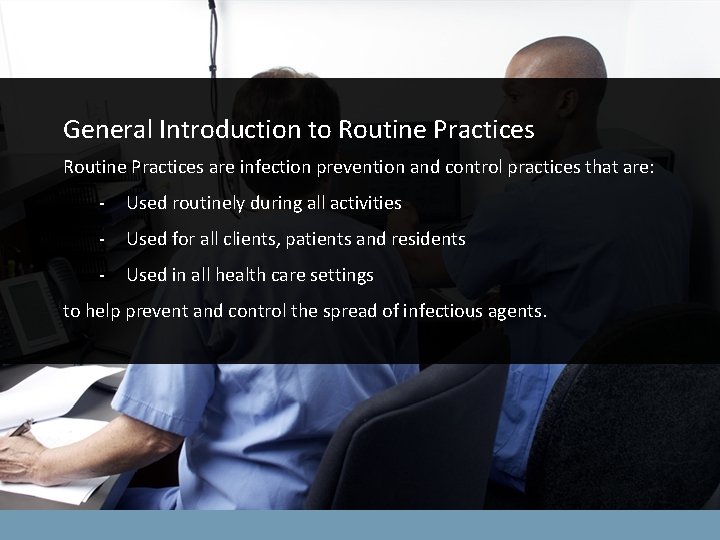 General Introduction to Routine Practices

Routine Practices are infection prevention and control practices that are:

- Used routinely during all activities
- Used for all clients, patients and residents
- Used in all health care settings

to help prevent and control the spread of infectious agents.